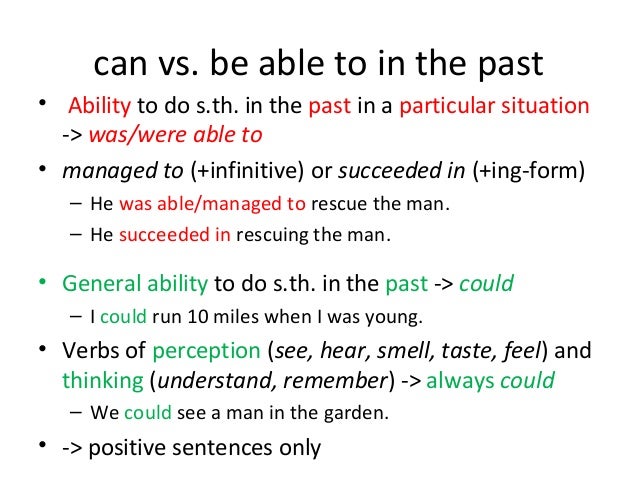 can vs. be able to in the past

• Ability to do s.th. in the past in a particular situation -> was/were able to

• managed to (+infinitive) or succeeded in (+ing-form)

– He was able/managed to rescue the man.

– He succeeded in rescuing the man.

• General ability to do s.th. in the past -> could

– I could run 10 miles when I was young.

• Verbs of perception (see, hear, smell, taste, feel) and thinking (understand, remember) -> always could

– We could see a man in the garden.

• -> positive sentences only